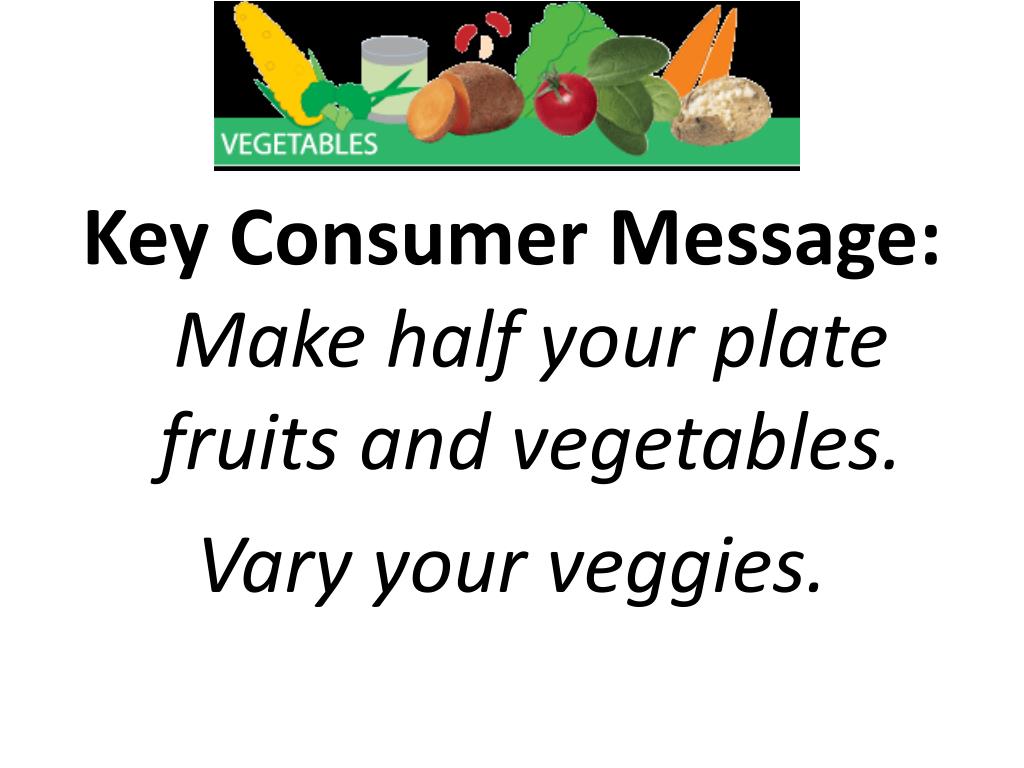 VEGETABLES

Key Consumer Message:
Make half your plate fruits and vegetables.

Vary your veggies.